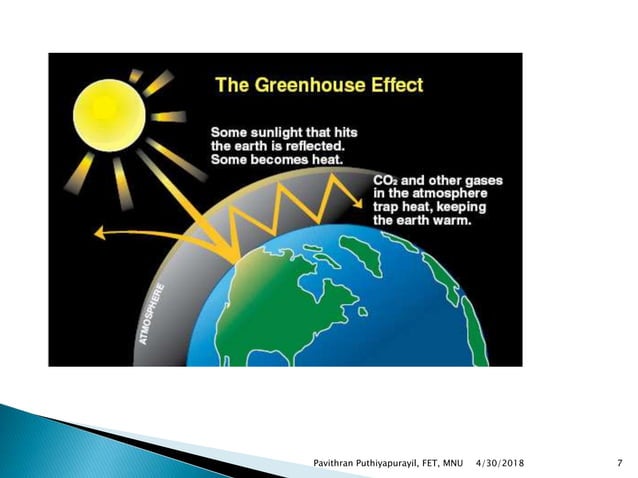 The Greenhouse Effect

Some sunlight that hits the earth is reflected. Some becomes heat.

$CO_2$ and other gases in the atmosphere trap heat, keeping the earth warm.

ATMOSPHERE

Pavithran Puthiyapurayil, FET, MNU 4/30/2018 7